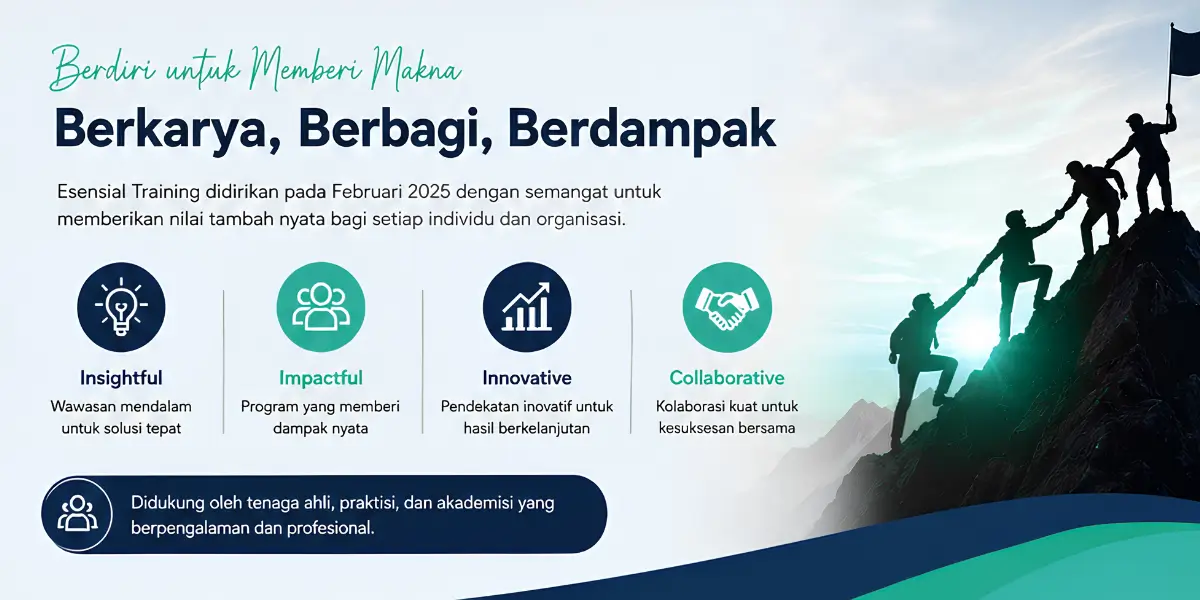 Berdiri untuk Memberi Makna

Berkarya, Berbagi, Berdampak

Esensial Training didirikan pada Februari 2025 dengan semangat untuk memberikan nilai tambah nyata bagi setiap individu dan organisasi.

Insightful
Wawasan mendalam untuk solusi tepat

Impactful
Program yang memberi dampak nyata

Innovative
Pendekatan inovatif untuk hasil berkelanjutan

Collaborative
Kolaborasi kuat untuk kesuksesan bersama

Didukung oleh tenaga ahli, praktisi, dan akademisi yang berpengalaman dan profesional.